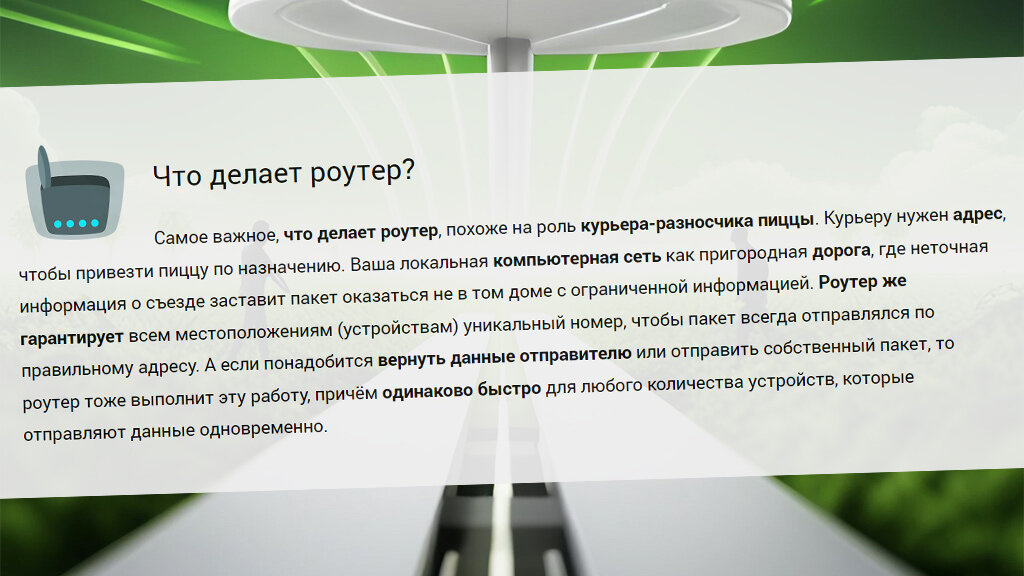 Что делает роутер?

Самое важное, что делает роутер, похоже на роль курьера-разносчика пиццы. Курьеру нужен адрес, чтобы привезти пиццу по назначению. Ваша локальная компьютерная сеть как пригородная дорога, где неточная информация о съезде заставит пакет оказаться не в том доме с ограниченной информацией. Роутер же гарантирует всем местоположениям (устройствам) уникальный номер, чтобы пакет всегда отправлялся по правильному адресу. А если понадобится вернуть данные отправителю или отправить собственный пакет, то роутер тоже выполнит эту работу, причём одинаково быстро для любого количества устройств, которые отправляют данные одновременно.